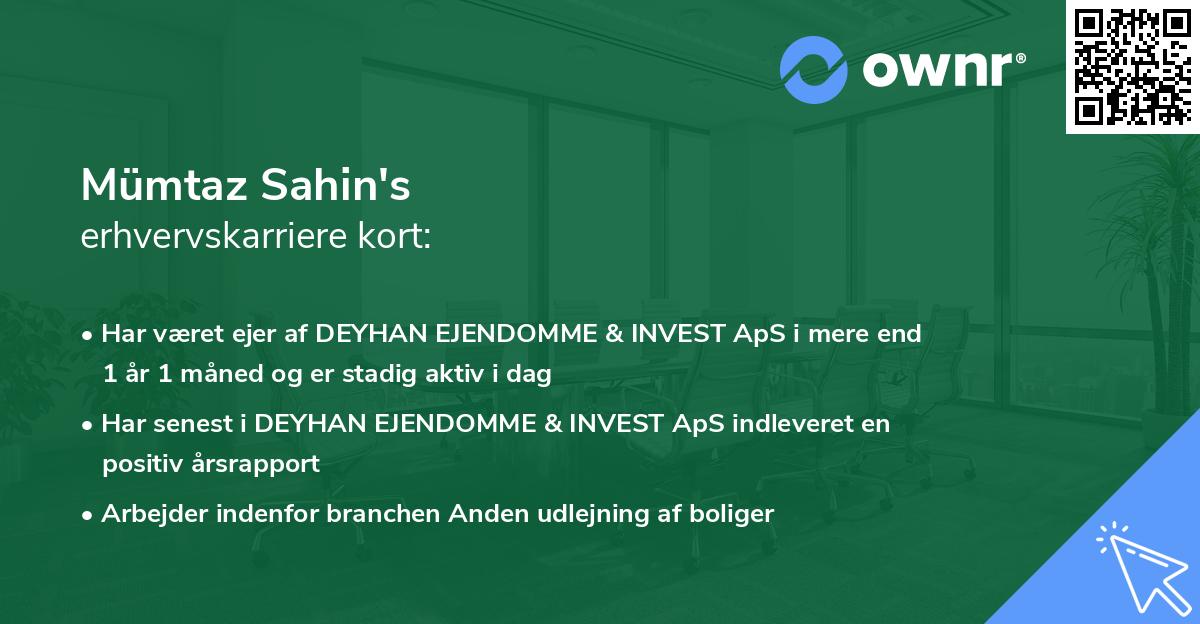 ownr®

Mümtaz Sahin's
erhvervskarriere kort:

• Har været ejer af DEYHAN EJENDOMME & INVEST ApS i mere end 1 år 1 måned og er stadig aktiv i dag
• Har senest i DEYHAN EJENDOMME & INVEST ApS indleveret en positiv årsrapport
• Arbejder indenfor branchen Anden udlejning af boliger